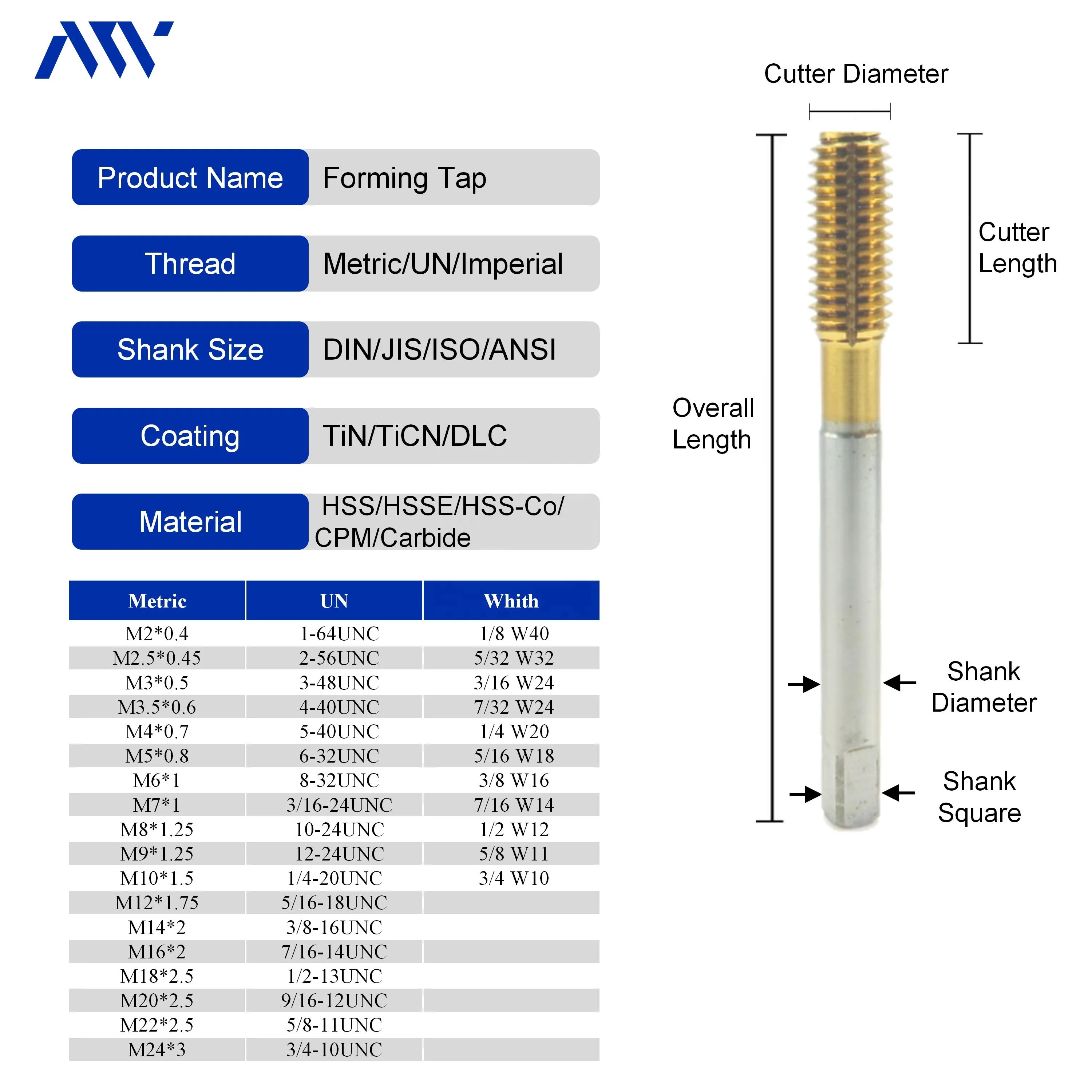 | Product Name | Forming Tap |
|---|---|
| Thread | Metric/UN/Imperial |
| Shank Size | DIN/JIS/ISO/ANSI |
| Coating | TiN/TiCN/DLC |
| Material | HSS/HSSE/HSS-Co/ CPM/Carbide |

| Metric | UN | Whith |
|---|---|---|
| M2*0.4 | 1-64UNC | 1/8 W40 |
| M2.5*0.45 | 2-56UNC | 5/32 W32 |
| M3*0.5 | 3-48UNC | 3/16 W24 |
| M3.5*0.6 | 4-40UNC | 7/32 W24 |
| M4*0.7 | 5-40UNC | 1/4 W20 |
| M5*0.8 | 6-32UNC | 5/16 W18 |
| M6*1 | 8-32UNC | 3/8 W16 |
| M7*1 | 3/16-24UNC | 7/16 W14 |
| M8*1.25 | 10-24UNC | 1/2 W12 |
| M9*1.25 | 12-24UNC | 5/8 W11 |
| M10*1.5 | 1/4-20UNC | 3/4 W10 |
| M12*1.75 | 5/16-18UNC | |
| M14*2 | 3/8-16UNC | |
| M16*2 | 7/16-14UNC | |
| M18*2.5 | 1/2-13UNC | |
| M20*2.5 | 9/16-12UNC | |
| M22*2.5 | 5/8-11UNC | |
| M24*3 | 3/4-10UNC | |

Cutter Diameter

Cutter Length

Overall Length

Shank Diameter

Shank Square